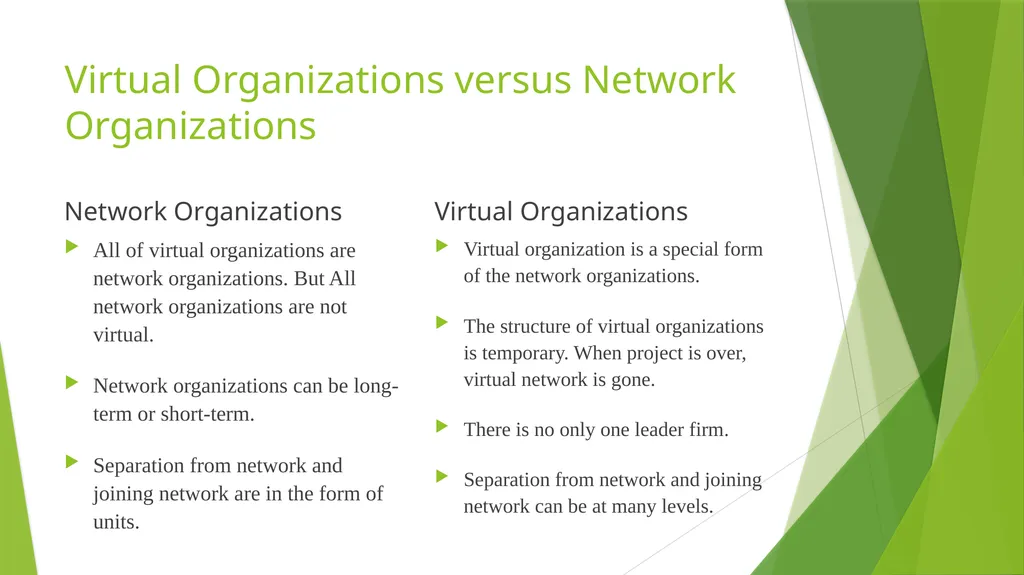 Virtual Organizations versus Network Organizations

Network Organizations

All of virtual organizations are network organizations. But All network organizations are not virtual.

Network organizations can be long-term or short-term.

Separation from network and joining network are in the form of units.

Virtual Organizations

Virtual organization is a special form of the network organizations.

The structure of virtual organizations is temporary. When project is over, virtual network is gone.

There is no only one leader firm.

Separation from network and joining network can be at many levels.